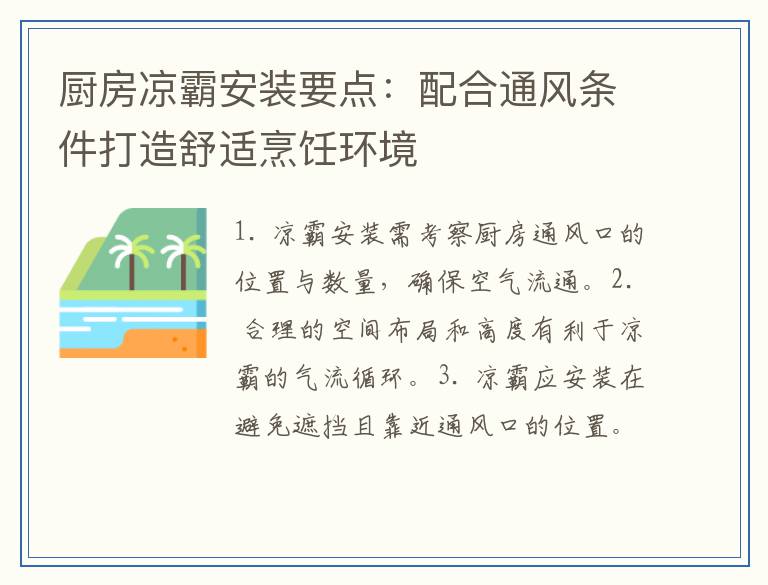 厨房凉霸安装要点：配合通风条件打造舒适烹饪环境

1. 凉霸安装需考察厨房通风口的位置与数量，确保空气流通。2. 合理的空间布局和高度有利于凉霸的气流循环。3. 凉霸应安装在避免遮挡且靠近通风口的位置。